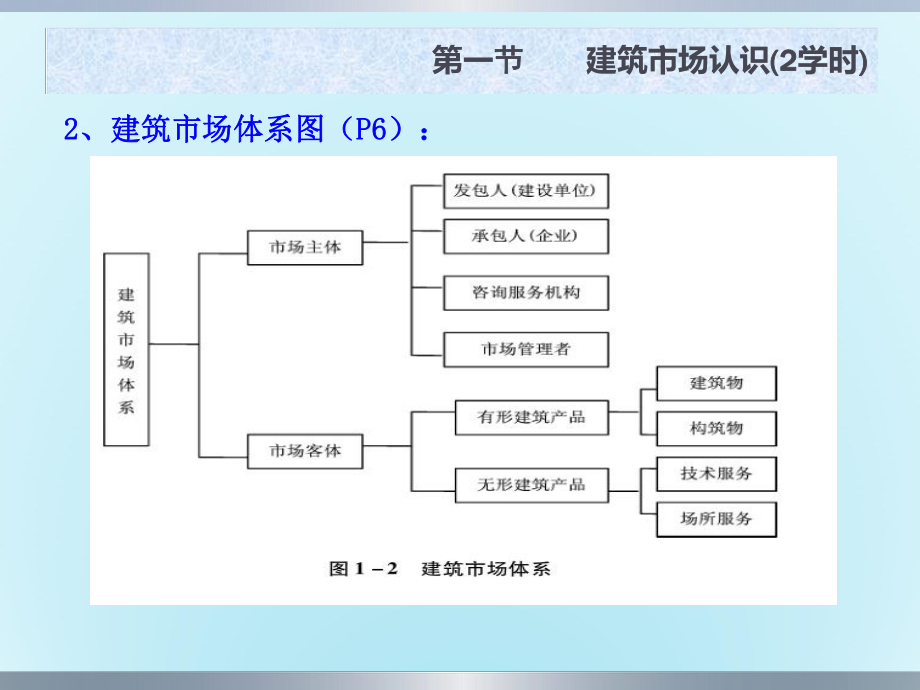 第一节　　建筑市场认识(2学时)

2、建筑市场体系图（P6）：

建筑市场体系

市场主体

发包人(建设单位)

承包人(企业)

咨询服务机构

市场管理者

市场客体

有形建筑产品

建筑物

构筑物

无形建筑产品

技术服务

场所服务

图 1－2　建筑市场体系